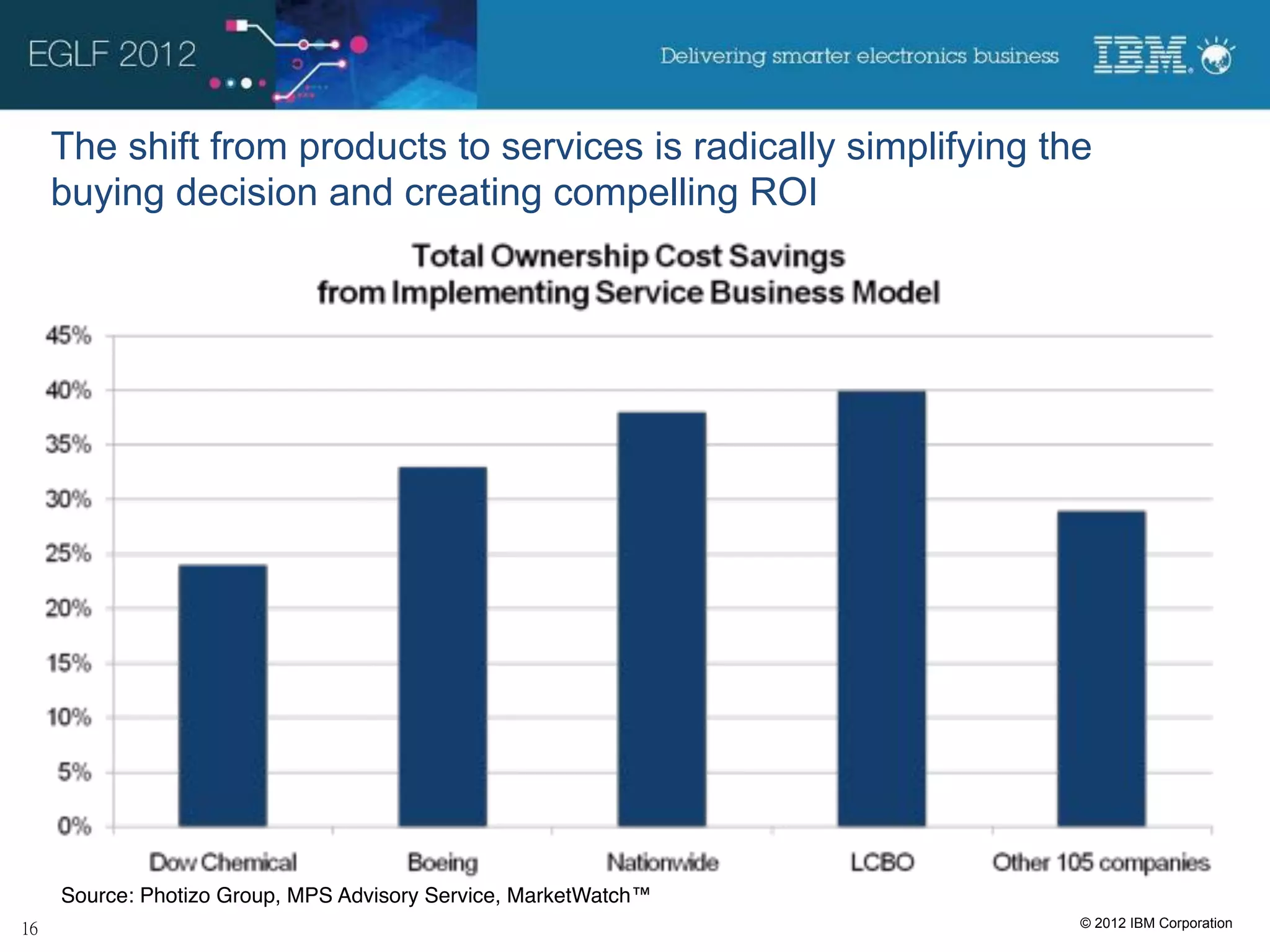 EGLF 2012

Delivering smarter electronics business

IBM

The shift from products to services is radically simplifying the buying decision and creating compelling ROI

Total Ownership Cost Savings
from Implementing Service Business Model

45%
40%
35%
30%
25%
20%
15%
10%
5%
0%

Dow Chemical
Boeing
Nationwide
LCBO
Other 105 companies

Source: Photizo Group, MPS Advisory Service, MarketWatch™

16

© 2012 IBM Corporation